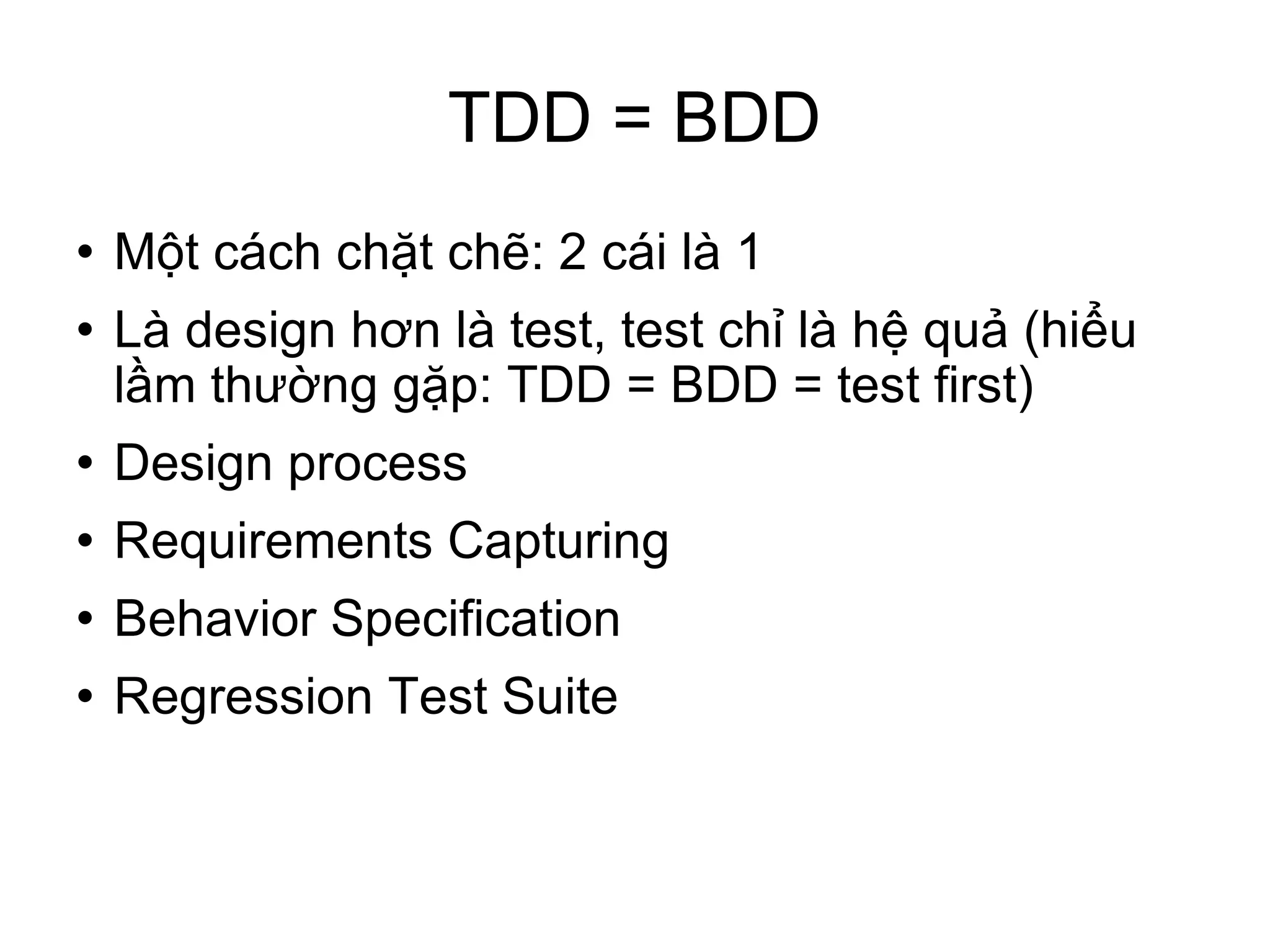 TDD = BDD

• Một cách chặt chẽ: 2 cái là 1
• Là design hơn là test, test chỉ là hệ quả (hiểu lầm thường gặp: TDD = BDD = test first)
• Design process
• Requirements Capturing
• Behavior Specification
• Regression Test Suite